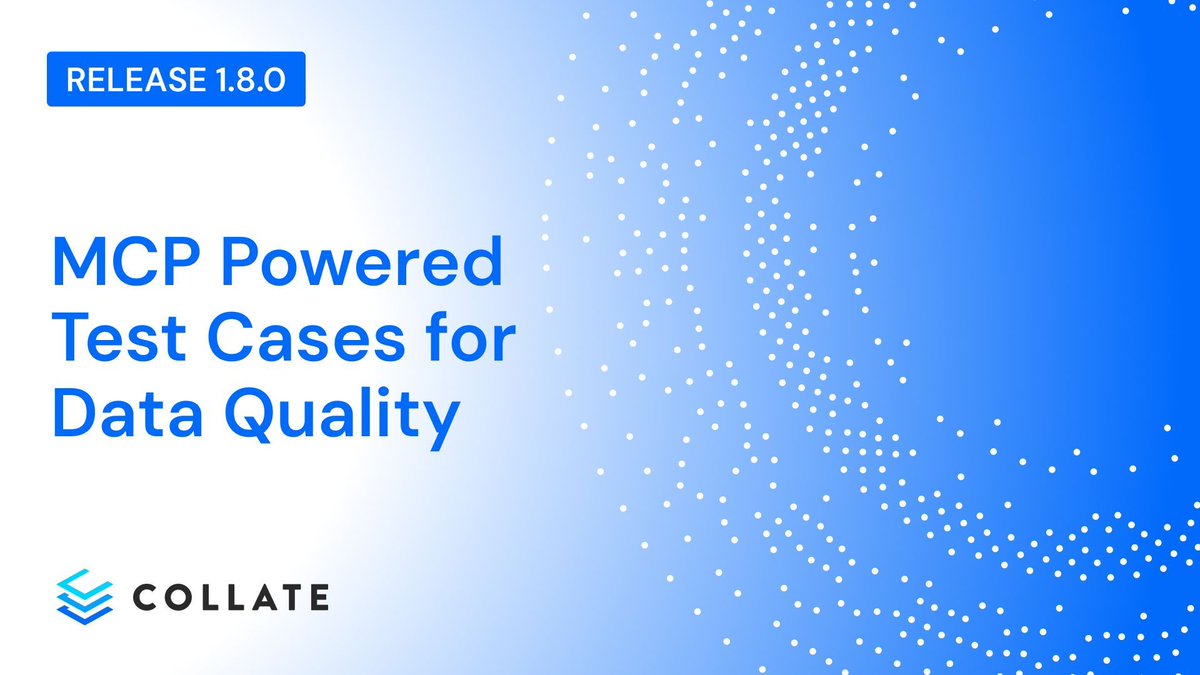 RELEASE 1.8.0

MCP Powered Test Cases for Data Quality

COLLATE